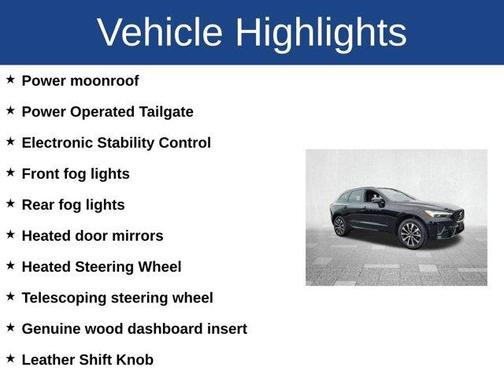 Vehicle Highlights

★ Power moonroof

★ Power Operated Tailgate

★ Electronic Stability Control

★ Front fog lights

★ Rear fog lights

★ Heated door mirrors

★ Heated Steering Wheel

★ Telescoping steering wheel

★ Genuine wood dashboard insert

★ Leather Shift Knob